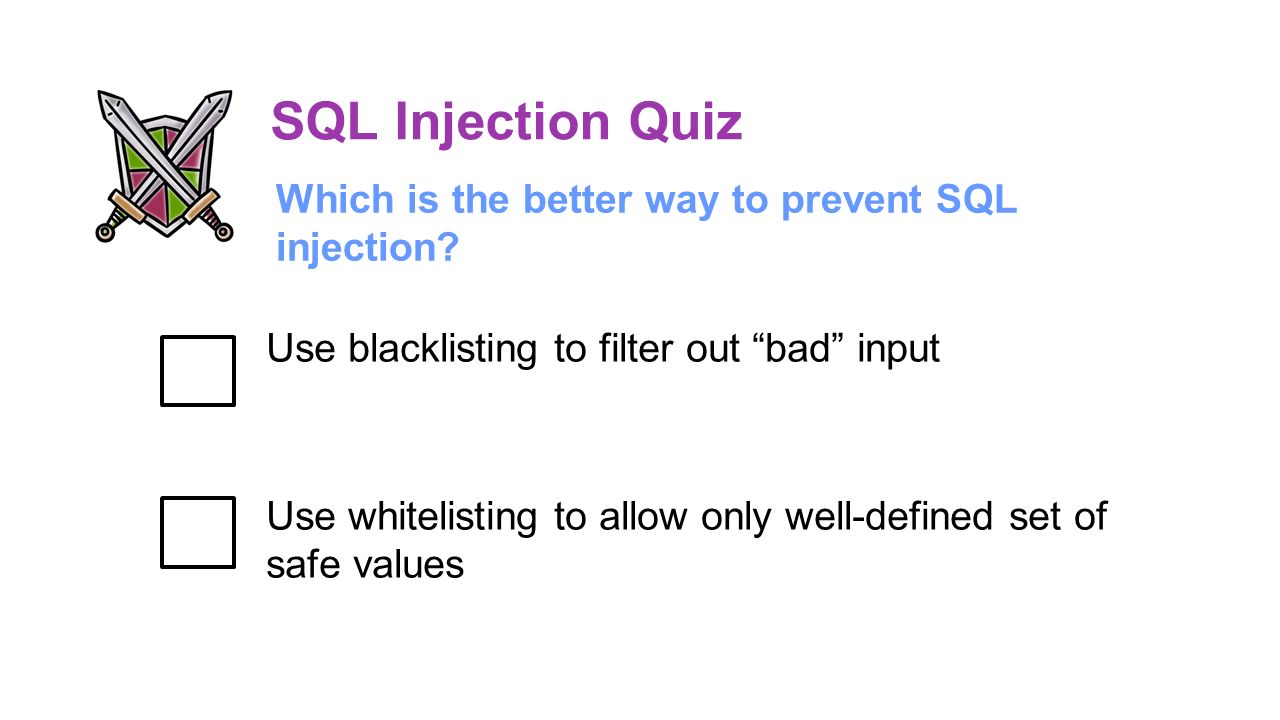 SQL Injection Quiz

Which is the better way to prevent SQL injection?

Use blacklisting to filter out “bad” input

Use whitelisting to allow only well-defined set of safe values